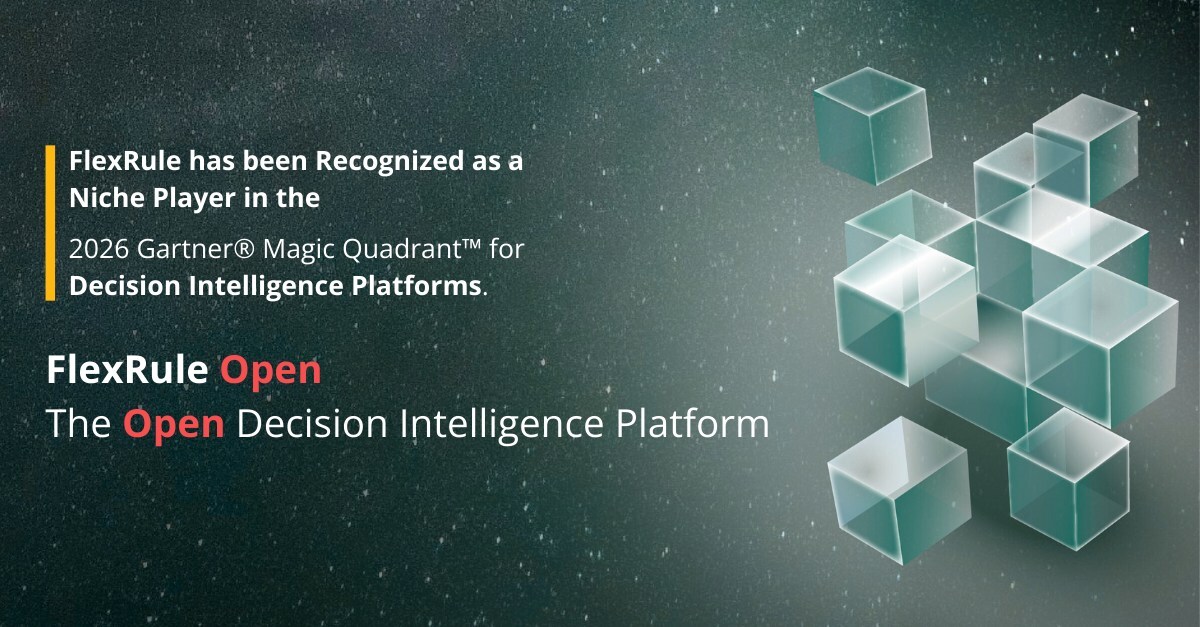 FlexRule has been Recognized as a Niche Player in the

2026 Gartner® Magic Quadrant™ for Decision Intelligence Platforms.

FlexRule Open
The Open Decision Intelligence Platform